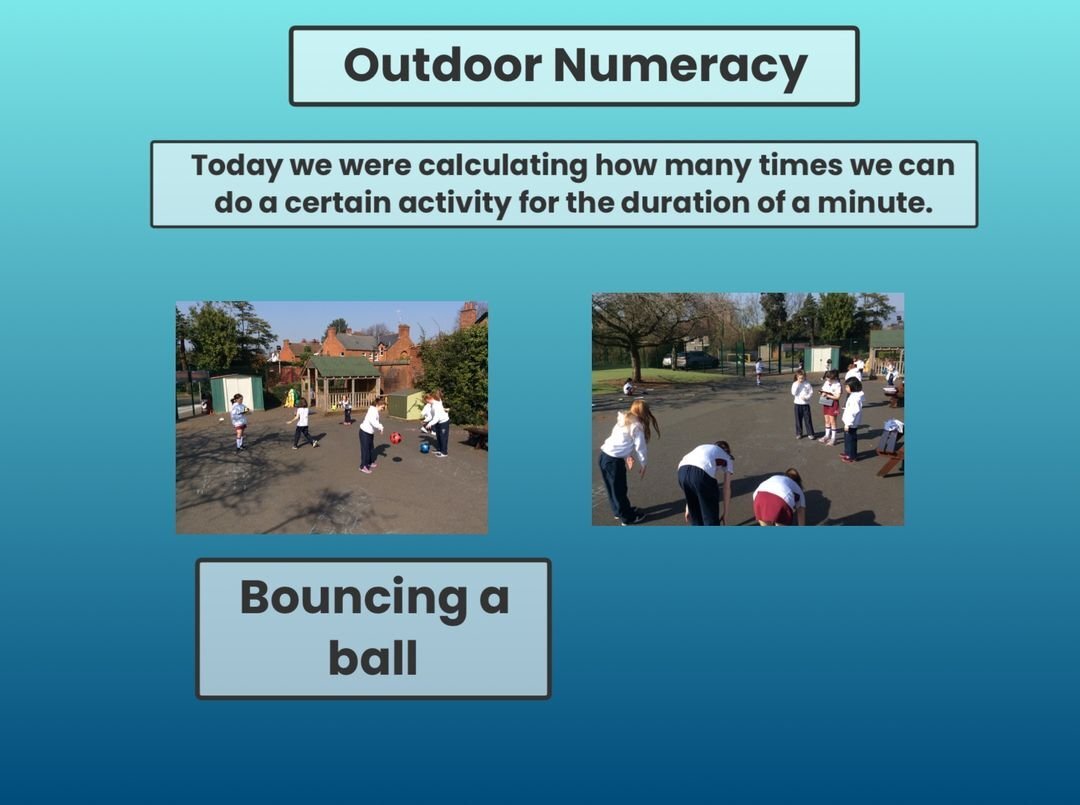 Outdoor Numeracy

Today we were calculating how many times we can do a certain activity for the duration of a minute.

Bouncing a ball